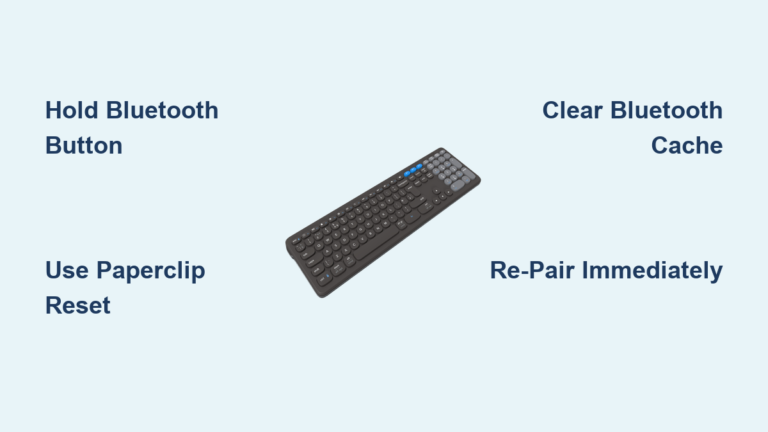 Hold Bluetooth Button

Clear Bluetooth Cache

Use Paperclip Reset

Re-Pair Immediately